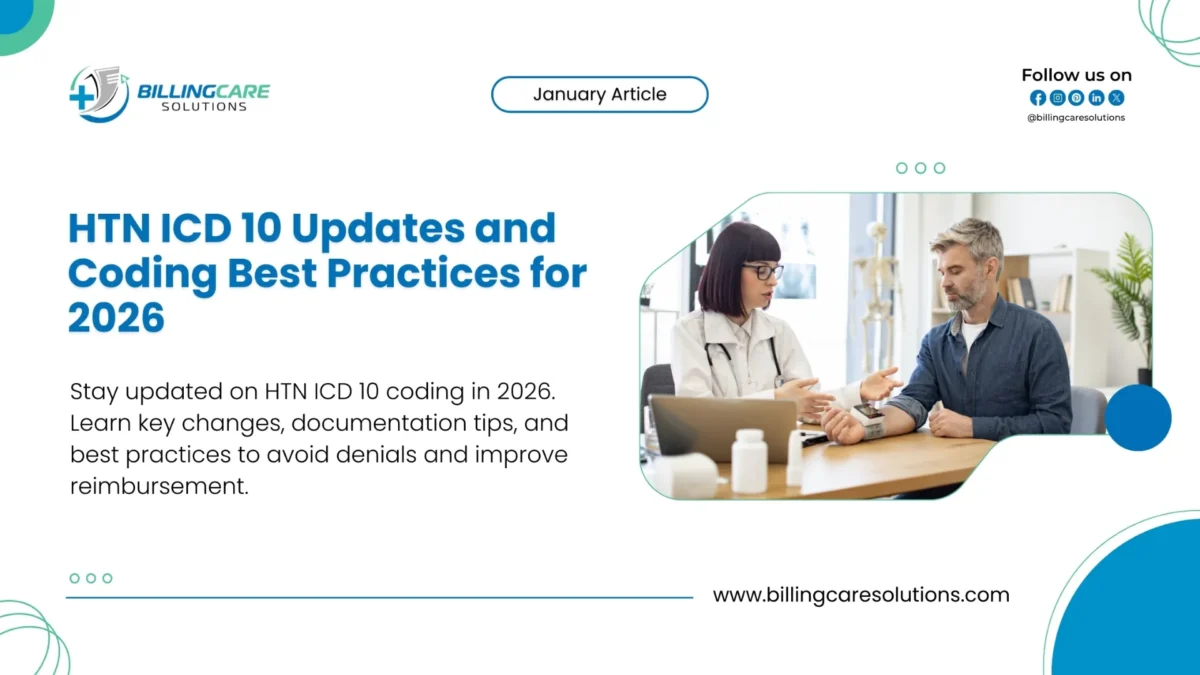 BILLINGCARE SOLUTIONS

January Article

Follow us on

@billingcaresolutions

HTN ICD 10 Updates and Coding Best Practices for 2026

Stay updated on HTN ICD 10 coding in 2026. Learn key changes, documentation tips, and best practices to avoid denials and improve reimbursement.

www.billingcaresolutions.com